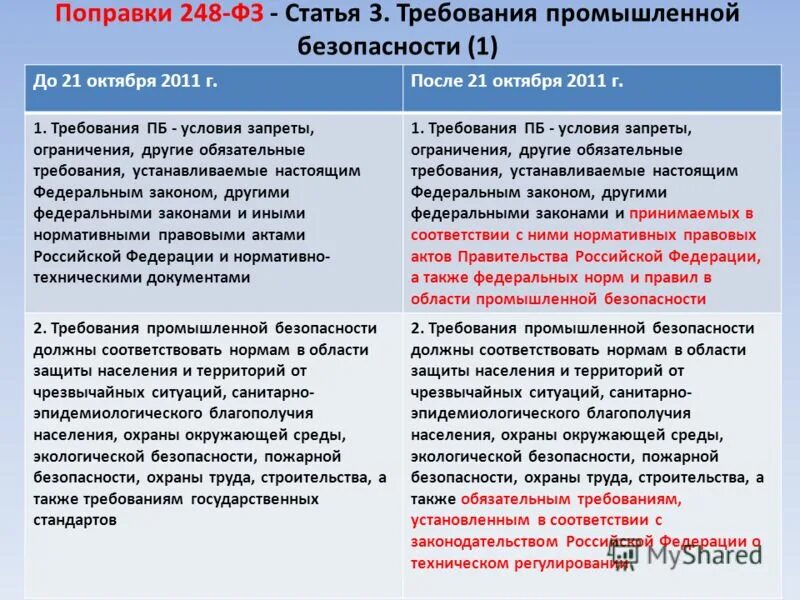 Поправки 248-ФЗ - Статья 3. Требования промышленной безопасности (1)

| До 21 октября 2011 г. | После 21 октября 2011 г. |
|---|---|
| 1. Требования ПБ - условия запреты, ограничения, другие обязательные требования, устанавливаемые настоящим Федеральным законом, другими федеральными законами и иными нормативными правовыми актами Российской Федерации и нормативно-техническими документами | 1. Требования ПБ - условия запреты, ограничения, другие обязательные требования, устанавливаемые настоящим Федеральным законом, другими федеральными законами и принимаемых в соответствии с ними нормативных правовых актов Правительства Российской Федерации, а также федеральных норм и правил в области промышленной безопасности |
| 2. Требования промышленной безопасности должны соответствовать нормам в области защиты населения и территорий от чрезвычайных ситуаций, санитарно-эпидемиологического благополучия населения, охраны окружающей среды, экологической безопасности, пожарной безопасности, охраны труда, строительства, а также требованиям государственных стандартов | 2. Требования промышленной безопасности должны соответствовать нормам в области защиты населения и территорий от чрезвычайных ситуаций, санитарно-эпидемиологического благополучия населения, охраны окружающей среды, экологической безопасности, пожарной безопасности, охраны труда, строительства, а также обязательным требованиям, установленным в соответствии с законодательством Российской Федерации о техническом регулировании |

MyShared